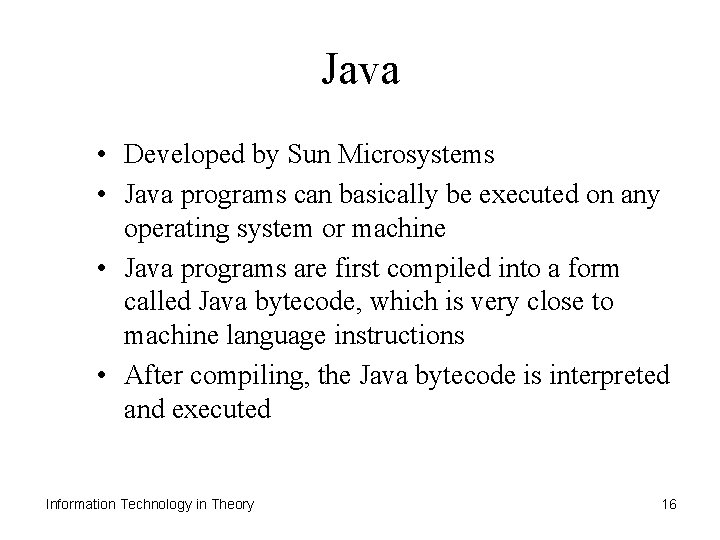 Java

• Developed by Sun Microsystems
• Java programs can basically be executed on any operating system or machine
• Java programs are first compiled into a form called Java bytecode, which is very close to machine language instructions
• After compiling, the Java bytecode is interpreted and executed

Information Technology in Theory

16